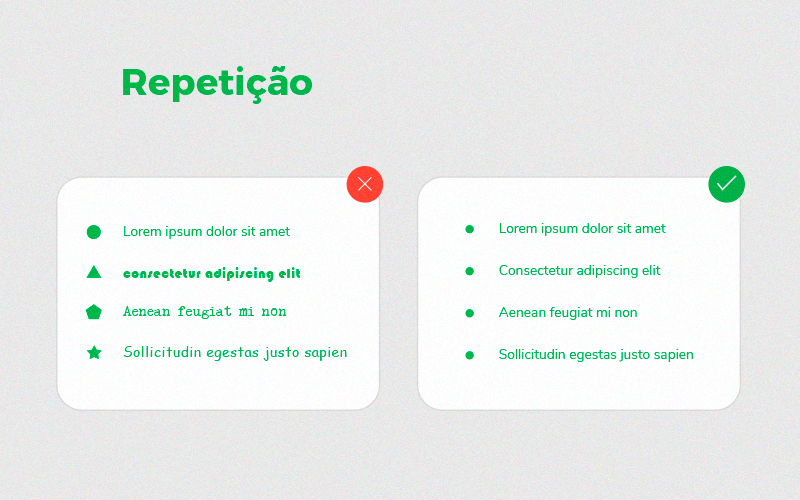 Repetição

Lorem ipsum dolor sit amet

consectetur adipiscing elit

Aenean feugiat mi non

Sollicitudin egestas justo sapien

Lorem ipsum dolor sit amet

Consectetur adipiscing elit

Aenean feugiat mi non

Sollicitudin egestas justo sapien